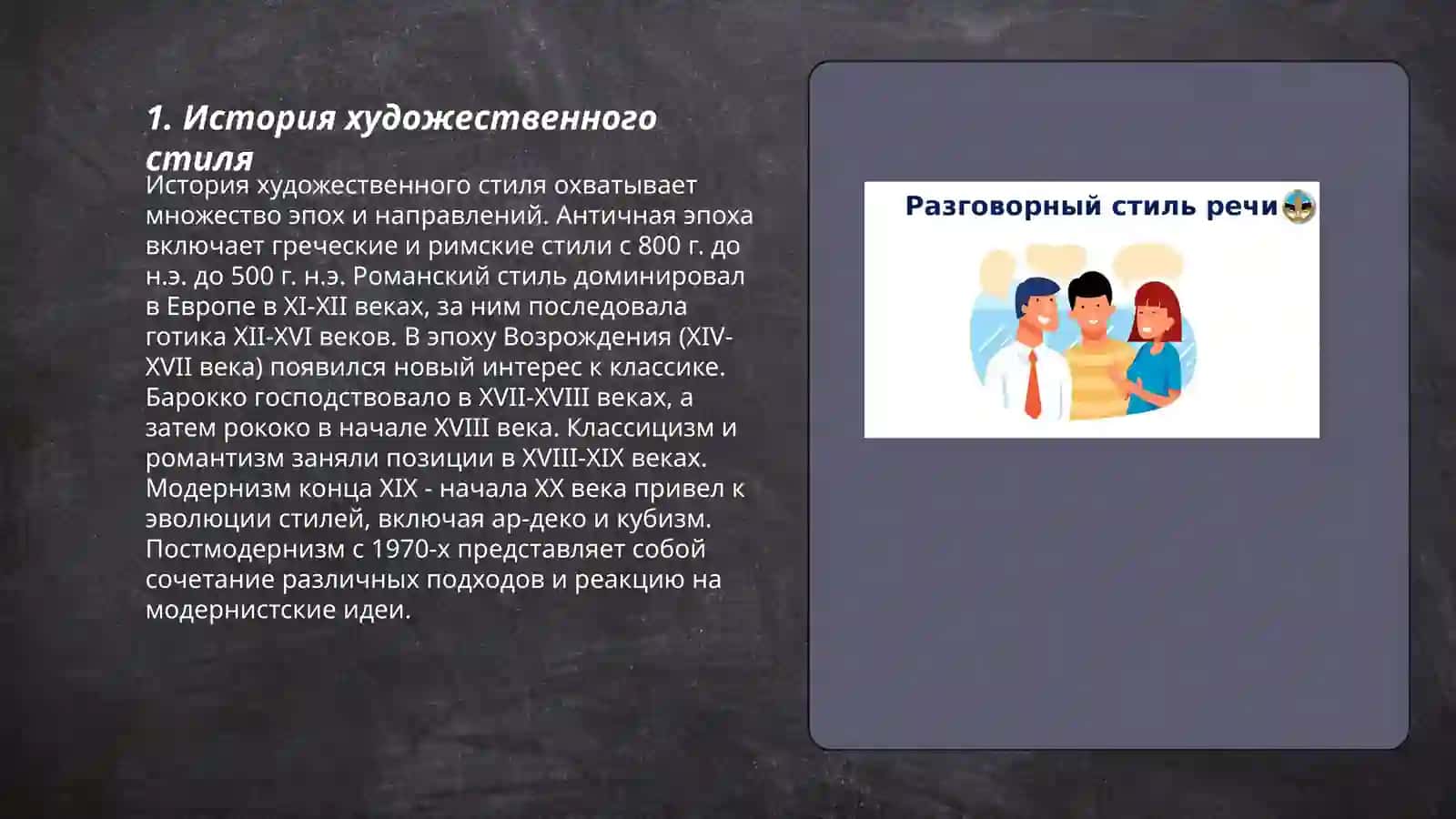 1. История художественного стиля

История художественного стиля охватывает множество эпох и направлений. Античная эпоха включает греческие и римские стили с 800 г. до н.э. до 500 г. н.э. Романский стиль доминировал в Европе в XI-XII веках, за ним последовала готика XII-XVI веков. В эпоху Возрождения (XIV-XVII века) появился новый интерес к классике. Барокко господствовало в XVII-XVIII веках, а затем рококо в начале XVIII века. Классицизм и романтизм заняли позиции в XVIII-XIX веках. Модернизм конца XIX - начала XX века привел к эволюции стилей, включая ар-деко и кубизм. Постмодернизм с 1970-х представляет собой сочетание различных подходов и реакцию на модернистские идеи.

Разговорный стиль речи